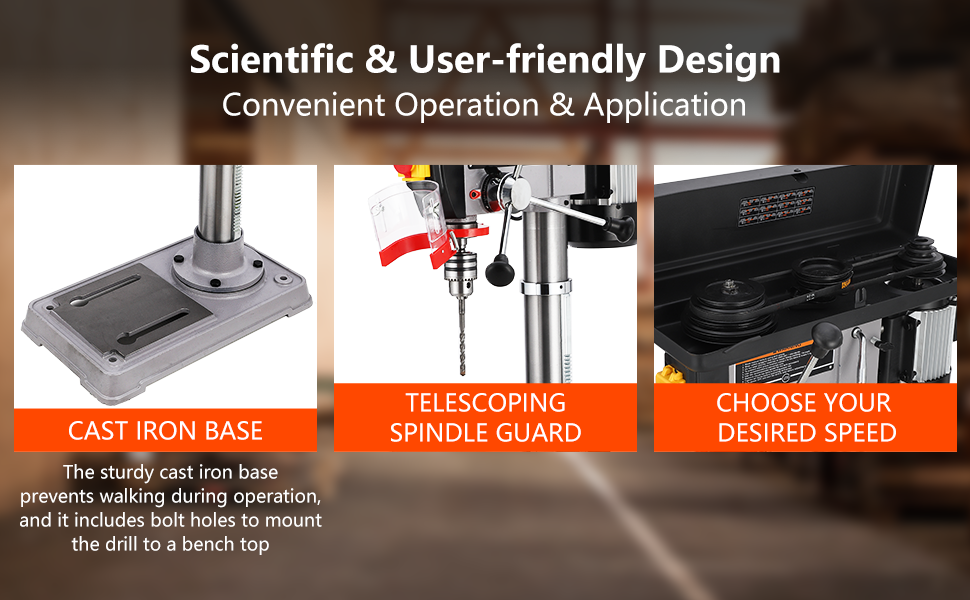 Scientific & User-friendly Design
Convenient Operation & Application

CAST IRON BASE

The sturdy cast iron base prevents walking during operation, and it includes bolt holes to mount the drill to a bench top

TELESCOPING SPINDLE GUARD

CHOOSE YOUR DESIRED SPEED